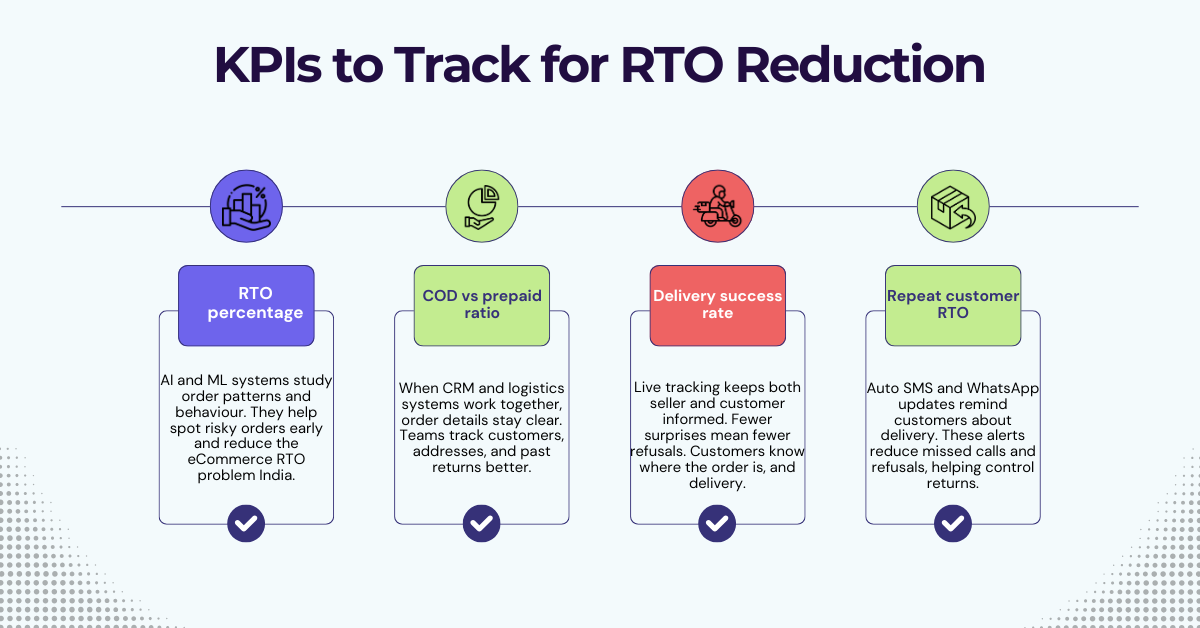 KPIs to Track for RTO Reduction

RTO percentage

AI and ML systems study order patterns and behaviour. They help spot risky orders early and reduce the eCommerce RTO problem India.

COD vs prepaid ratio

When CRM and logistics systems work together, order details stay clear. Teams track customers, addresses, and past returns better.

Delivery success rate

Live tracking keeps both seller and customer informed. Fewer surprises mean fewer refusals. Customers know where the order is, and delivery.

Repeat customer RTO

Auto SMS and WhatsApp updates remind customers about delivery. These alerts reduce missed calls and refusals, helping control returns.